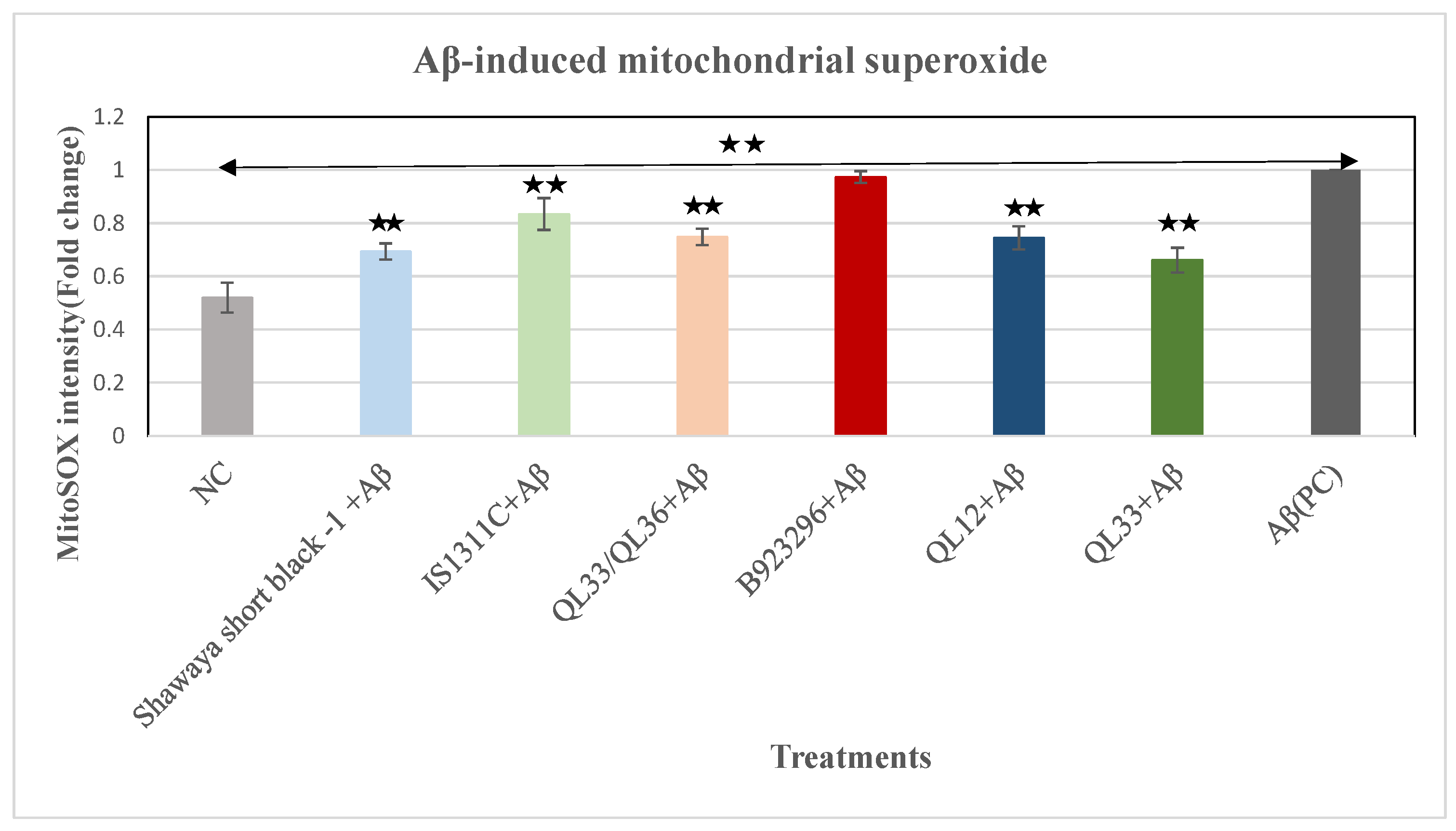 Aβ-induced mitochondrial superoxide

MitoSOX intensity(Fold change)

1.2
1
0.8
0.6
0.4
0.2
0

★★

★★ ★★ ★★ ★★ ★★

NC
Shawaya short black -1 +Aβ
IS1311C+Aβ
QL33/QL36+Aβ
B923296+Aβ
QL12+Aβ
QL33+Aβ
Aβ(PC)

Treatments